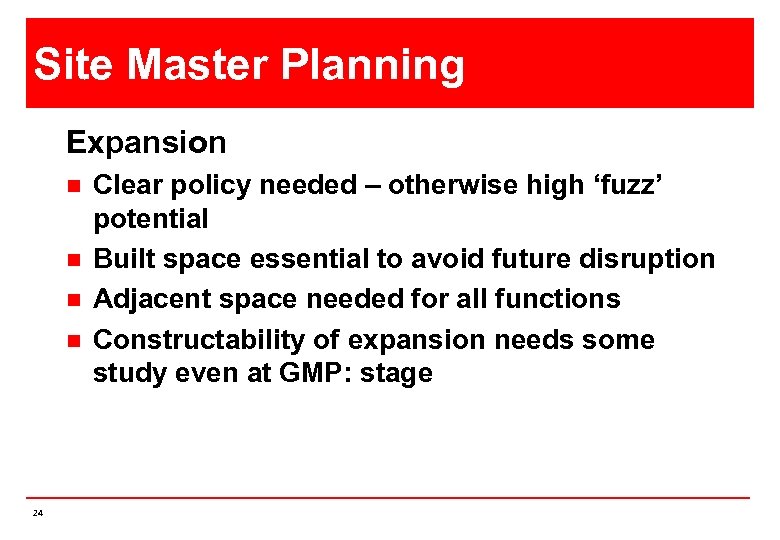 Site Master Planning

Expansion

- Clear policy needed – otherwise high ‘fuzz’ potential
- Built space essential to avoid future disruption
- Adjacent space needed for all functions
- Constructability of expansion needs some study even at GMP: stage

24